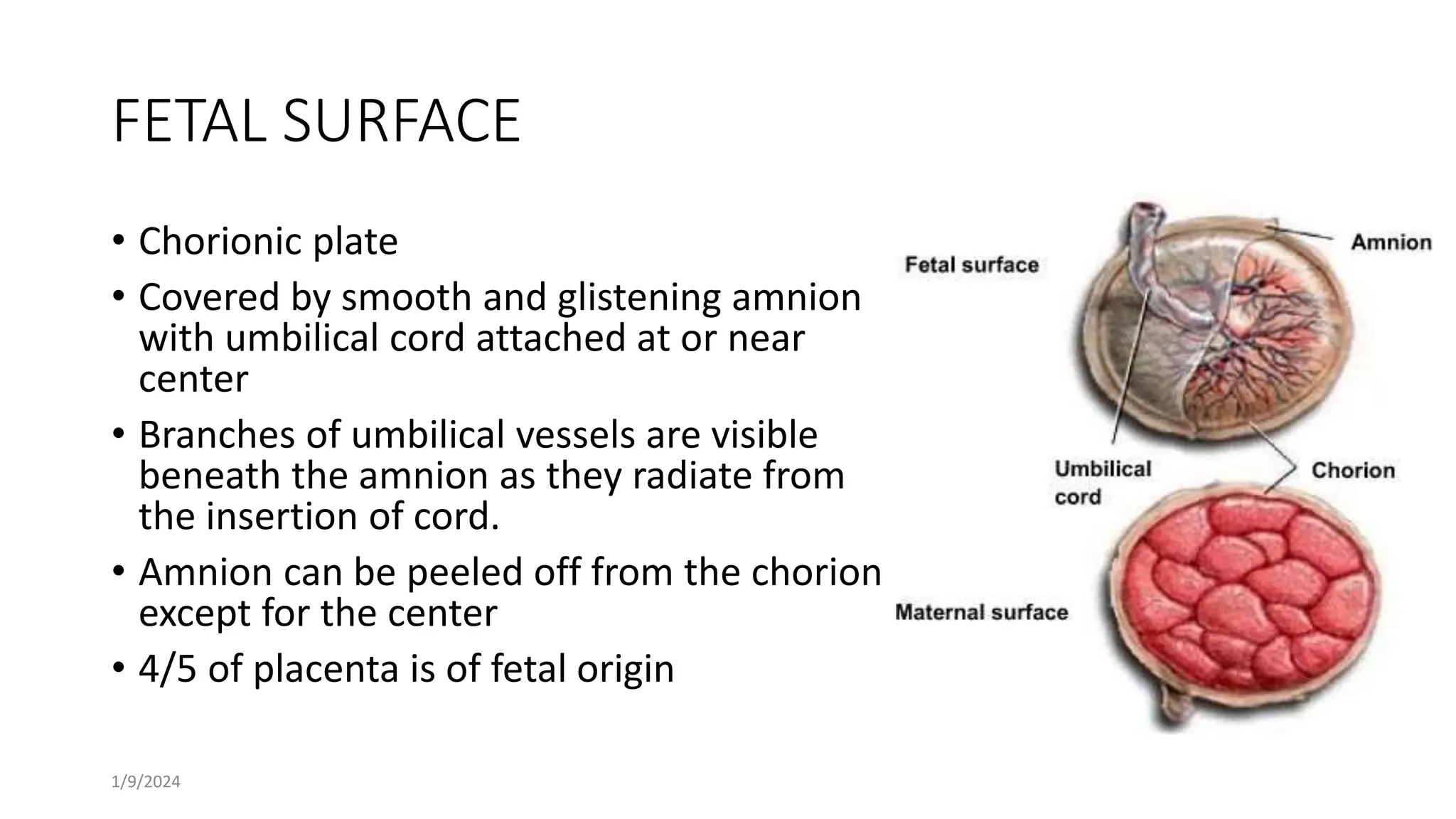 FETAL SURFACE

• Chorionic plate
• Covered by smooth and glistening amnion with umbilical cord attached at or near center
• Branches of umbilical vessels are visible beneath the amnion as they radiate from the insertion of cord.
• Amnion can be peeled off from the chorion except for the center
• 4/5 of placenta is of fetal origin

Fetal surface
Amnion
Umbilical cord
Chorion
Maternal surface

1/9/2024